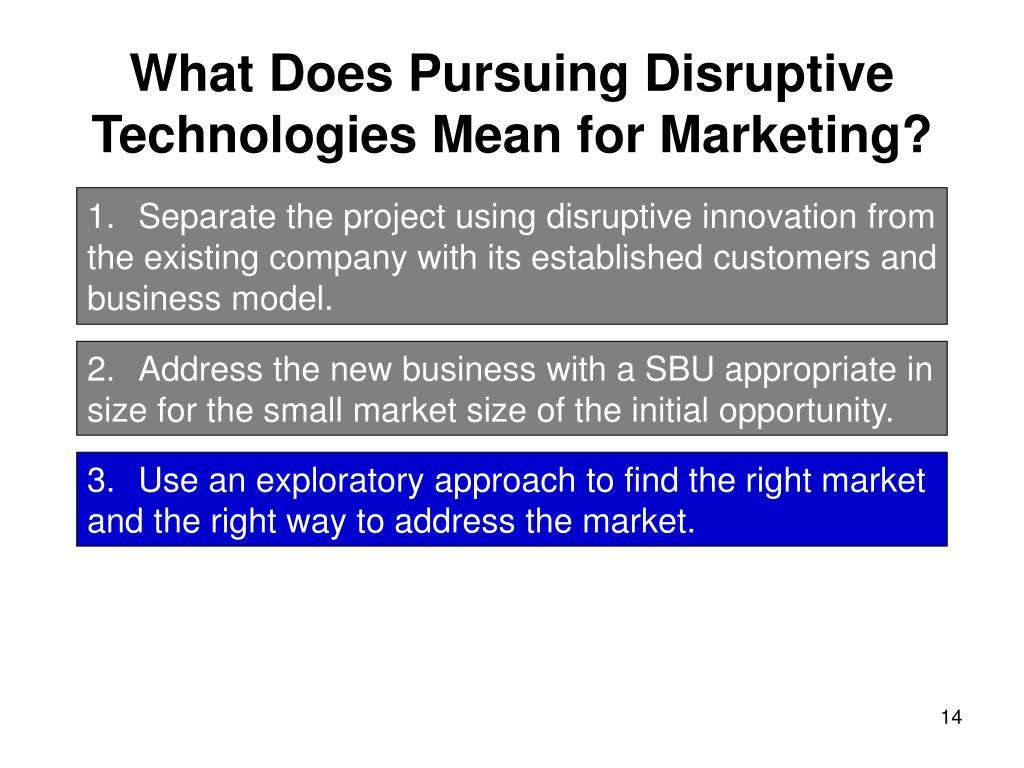 What Does Pursuing Disruptive Technologies Mean for Marketing?

1. Separate the project using disruptive innovation from the existing company with its established customers and business model.

2. Address the new business with a SBU appropriate in size for the small market size of the initial opportunity.

3. Use an exploratory approach to find the right market and the right way to address the market.

14